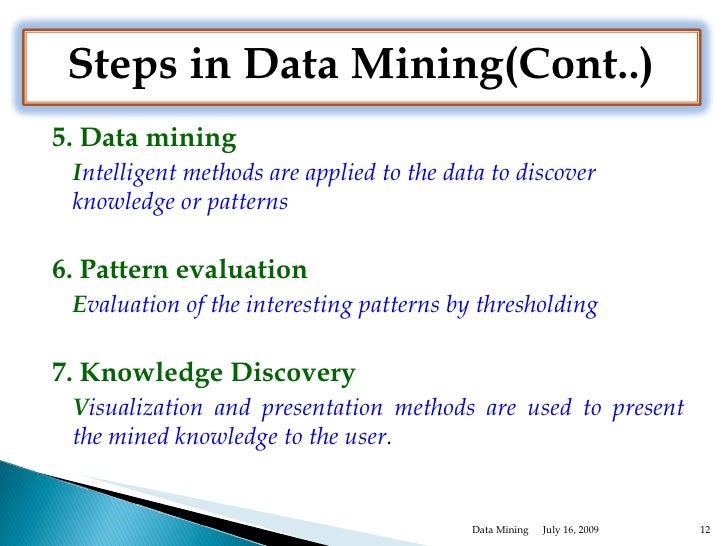 Steps in Data Mining(Cont..)

5. Data mining

Intelligent methods are applied to the data to discover knowledge or patterns

6. Pattern evaluation

Evaluation of the interesting patterns by thresholding

7. Knowledge Discovery

Visualization and presentation methods are used to present the mined knowledge to the user.

Data Mining July 16, 2009 12